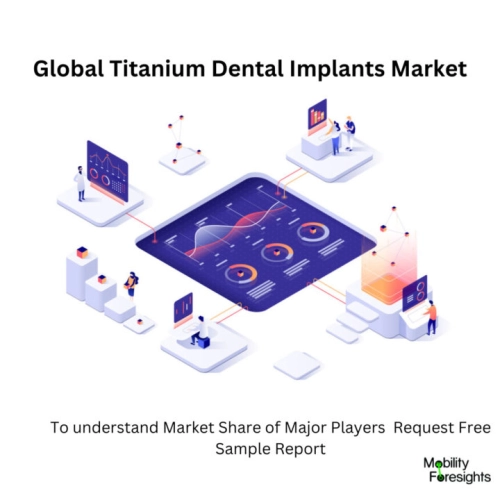 Global Titanium Dental Implants Market

To understand Market Share of Major Players Request Free Sample Report

Mobility Foresights